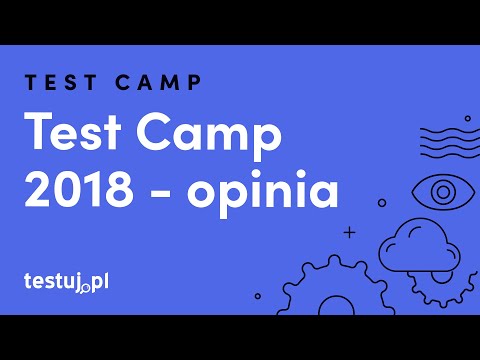 TEST CAMP

Test Camp 2018 - opinia

testuj.pl